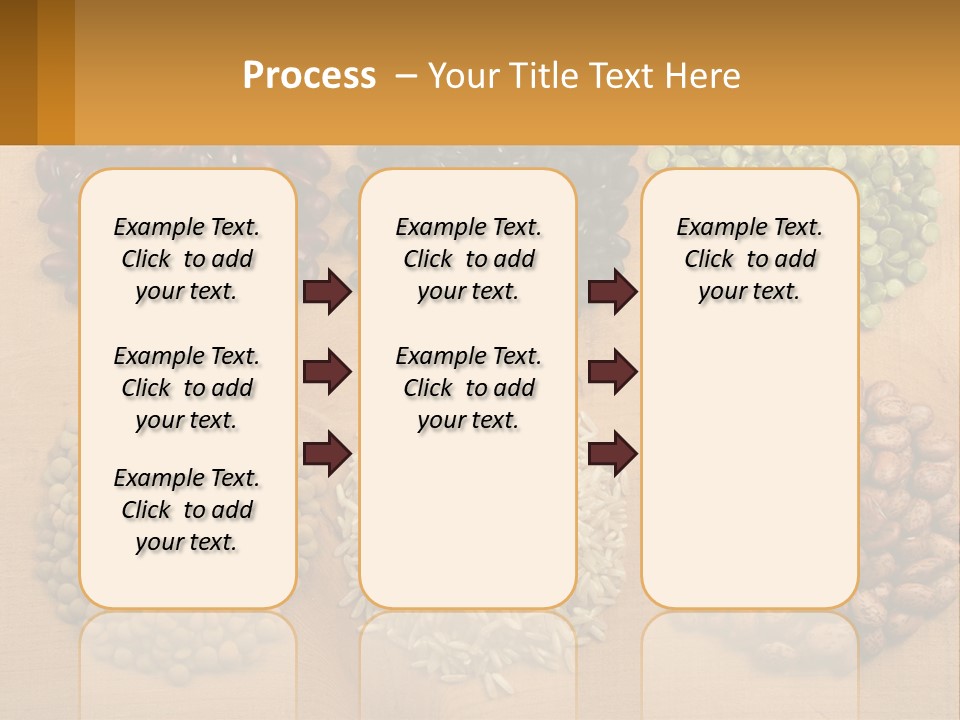 Process – Your Title Text Here

Example Text. Click to add your text.

Example Text. Click to add your text.

Example Text. Click to add your text.

Example Text. Click to add your text.

Example Text. Click to add your text.

Example Text. Click to add your text.